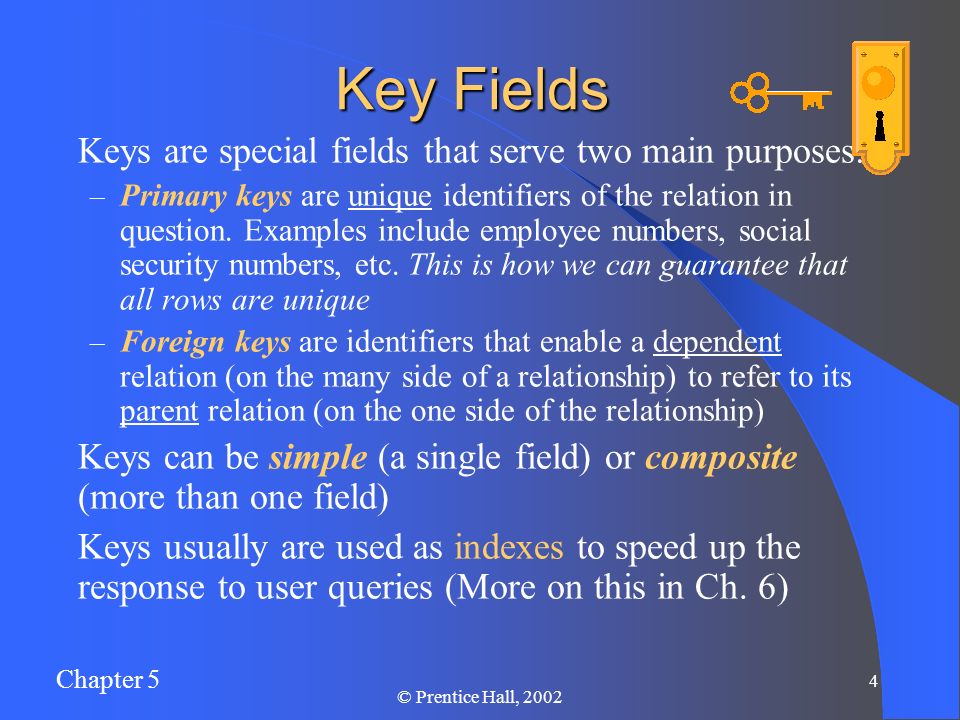 Key Fields

Keys are special fields that serve two main purposes:

– Primary keys are unique identifiers of the relation in question. Examples include employee numbers, social security numbers, etc. This is how we can guarantee that all rows are unique

– Foreign keys are identifiers that enable a dependent relation (on the many side of a relationship) to refer to its parent relation (on the one side of the relationship)

Keys can be simple (a single field) or composite (more than one field)

Keys usually are used as indexes to speed up the response to user queries (More on this in Ch. 6)

Chapter 5

© Prentice Hall, 2002

4